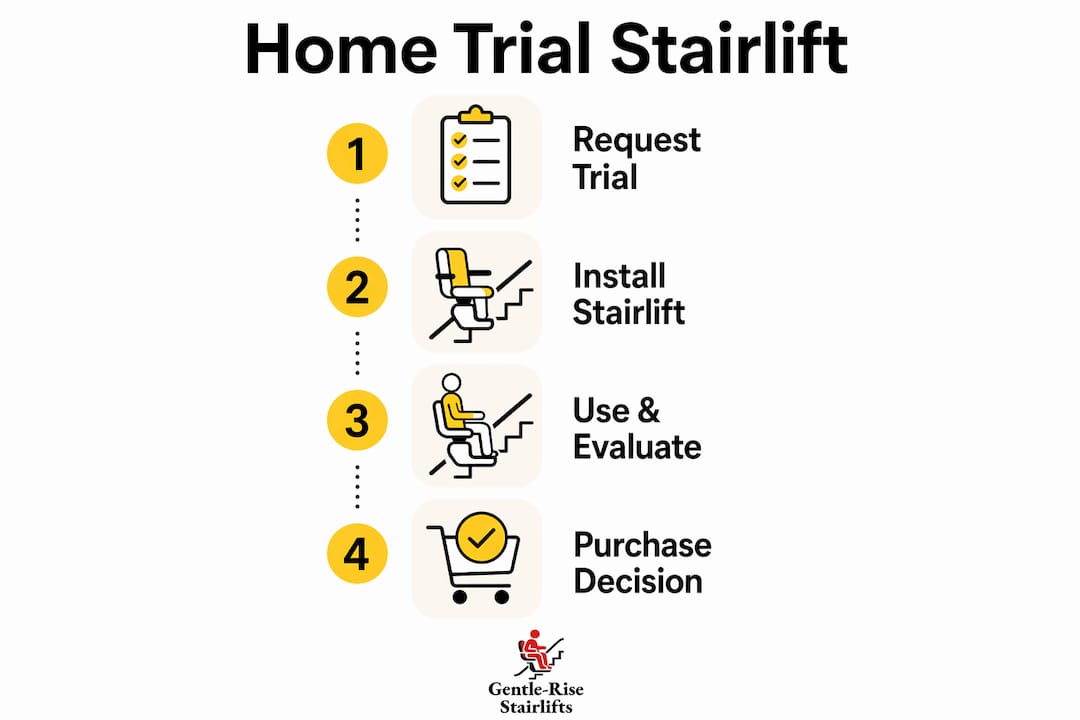 Home Trial Stairlift

1 Request Trial

2 Install Stairlift

3 Use & Evaluate

4 Purchase Decision

Gentle-Rise Stairlifts